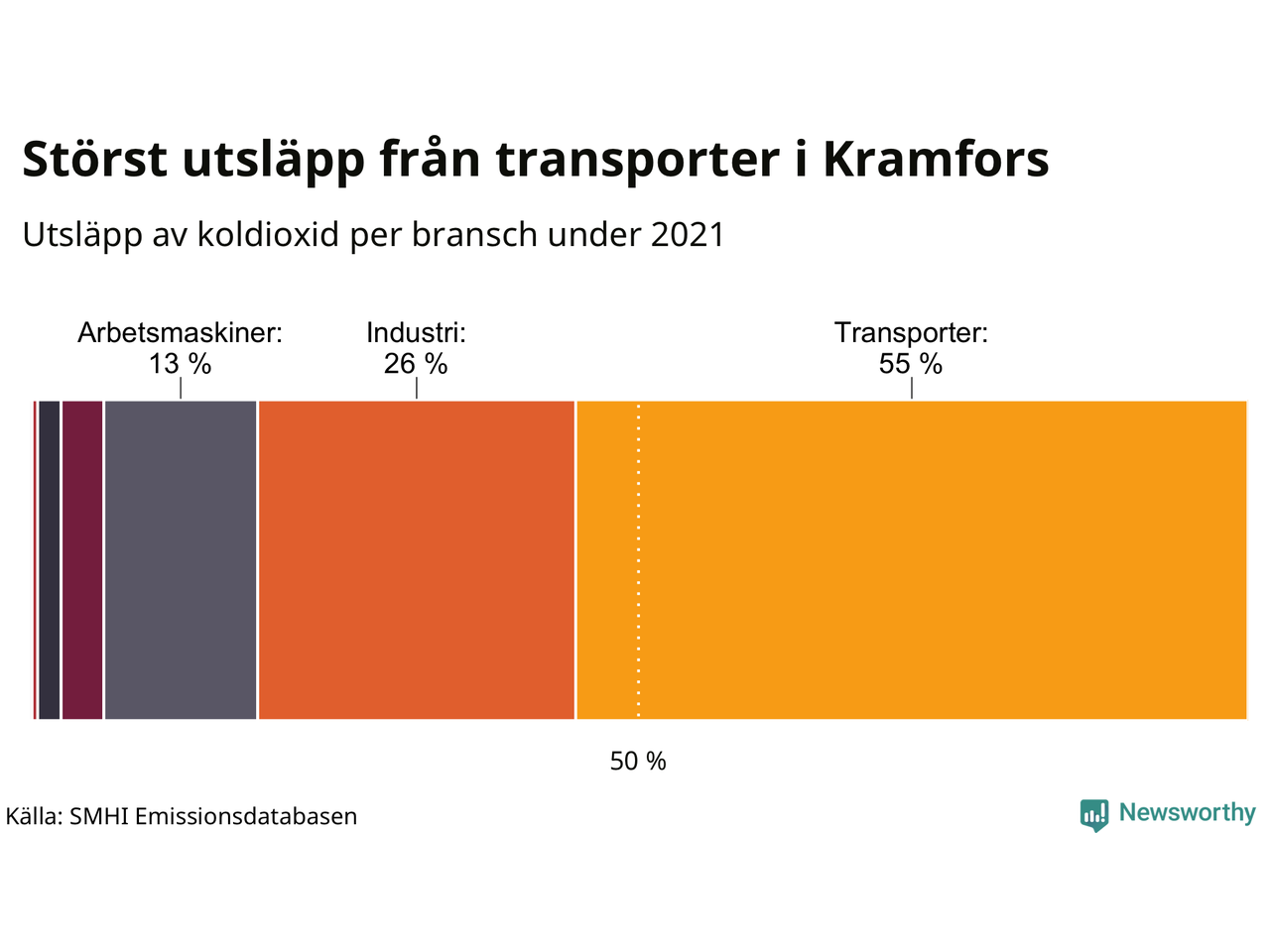 Störst utsläpp från transporter i Kramfors

Utsläpp av koldioxid per bransch under 2021

Arbetsmaskiner:
13 %

Industri:
26 %

Transporter:
55 %

50 %

Källa: SMHI Emissionsdatabasen

Newsworthy